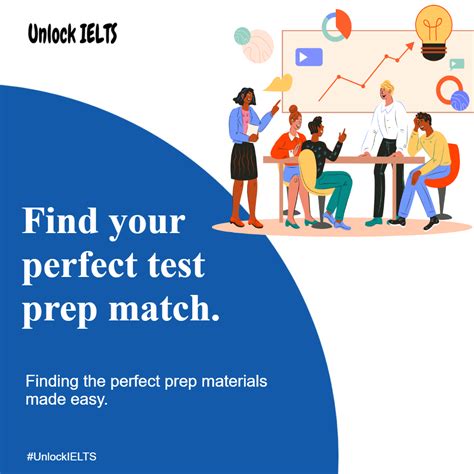 Unlock IELTS

Find your perfect test prep match.

Finding the perfect prep materials made easy.

#UnlockIELTS